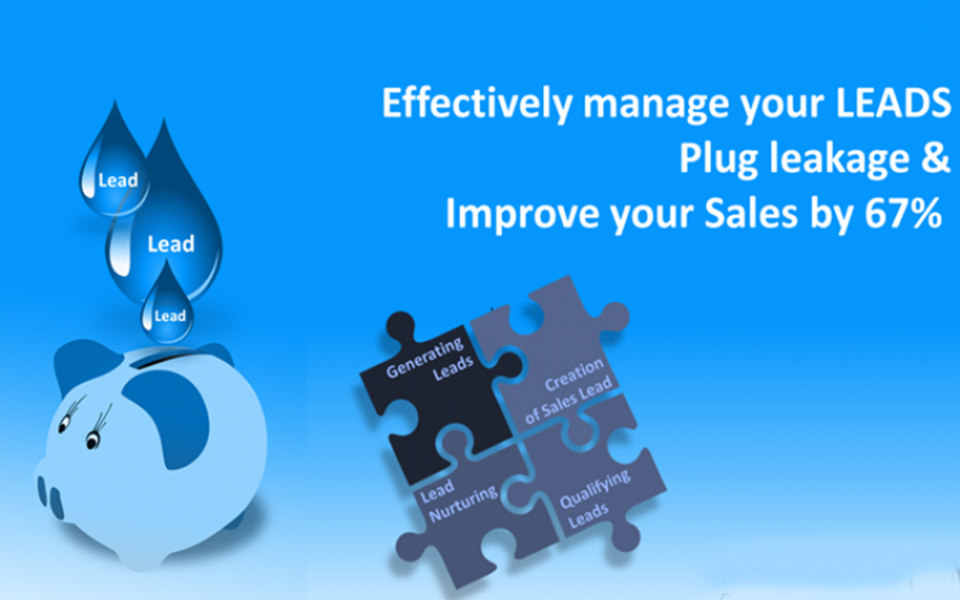 Effectively manage your LEADS
Plug leakage &
Improve your Sales by 67%

Lead

Lead

Lead

Generating Leads

Creation of Sales Lead

Lead Nurturing

Qualifying Leads